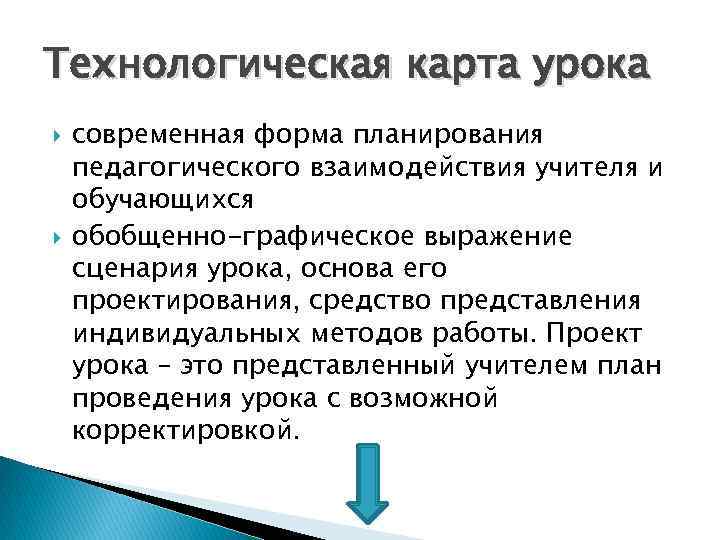 Технологическая карта урока

современная форма планирования педагогического взаимодействия учителя и обучающихся

обобщенно-графическое выражение сценария урока, основа его проектирования, средство представления индивидуальных методов работы. Проект урока – это представленный учителем план проведения урока с возможной корректировкой.